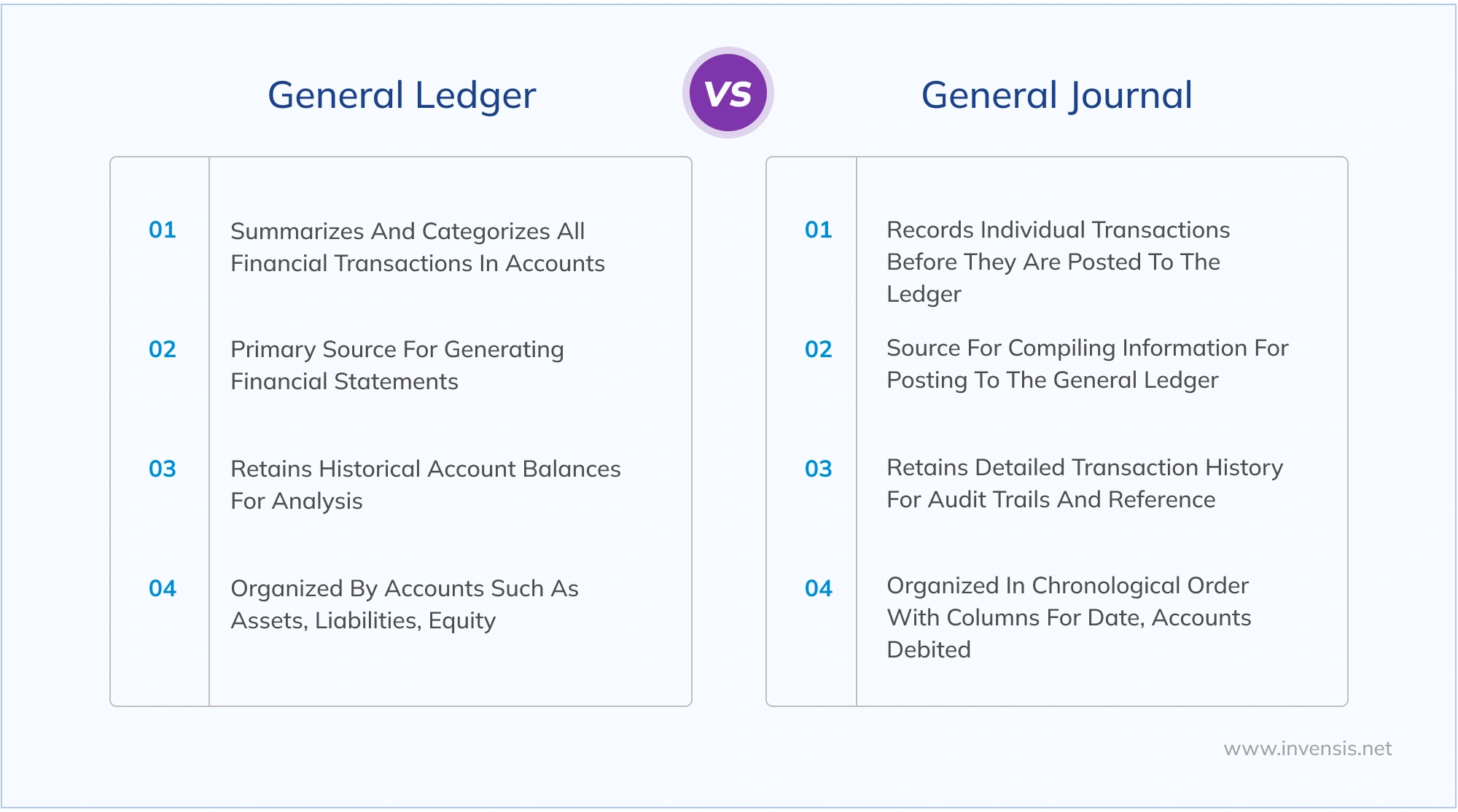 General Ledger

VS

General Journal

01 Summarizes And Categorizes All Financial Transactions In Accounts

02 Primary Source For Generating Financial Statements

03 Retains Historical Account Balances For Analysis

04 Organized By Accounts Such As Assets, Liabilities, Equity

01 Records Individual Transactions Before They Are Posted To The Ledger

02 Source For Compiling Information For Posting To The General Ledger

03 Retains Detailed Transaction History For Audit Trails And Reference

04 Organized In Chronological Order With Columns For Date, Accounts Debited

www.invensis.net